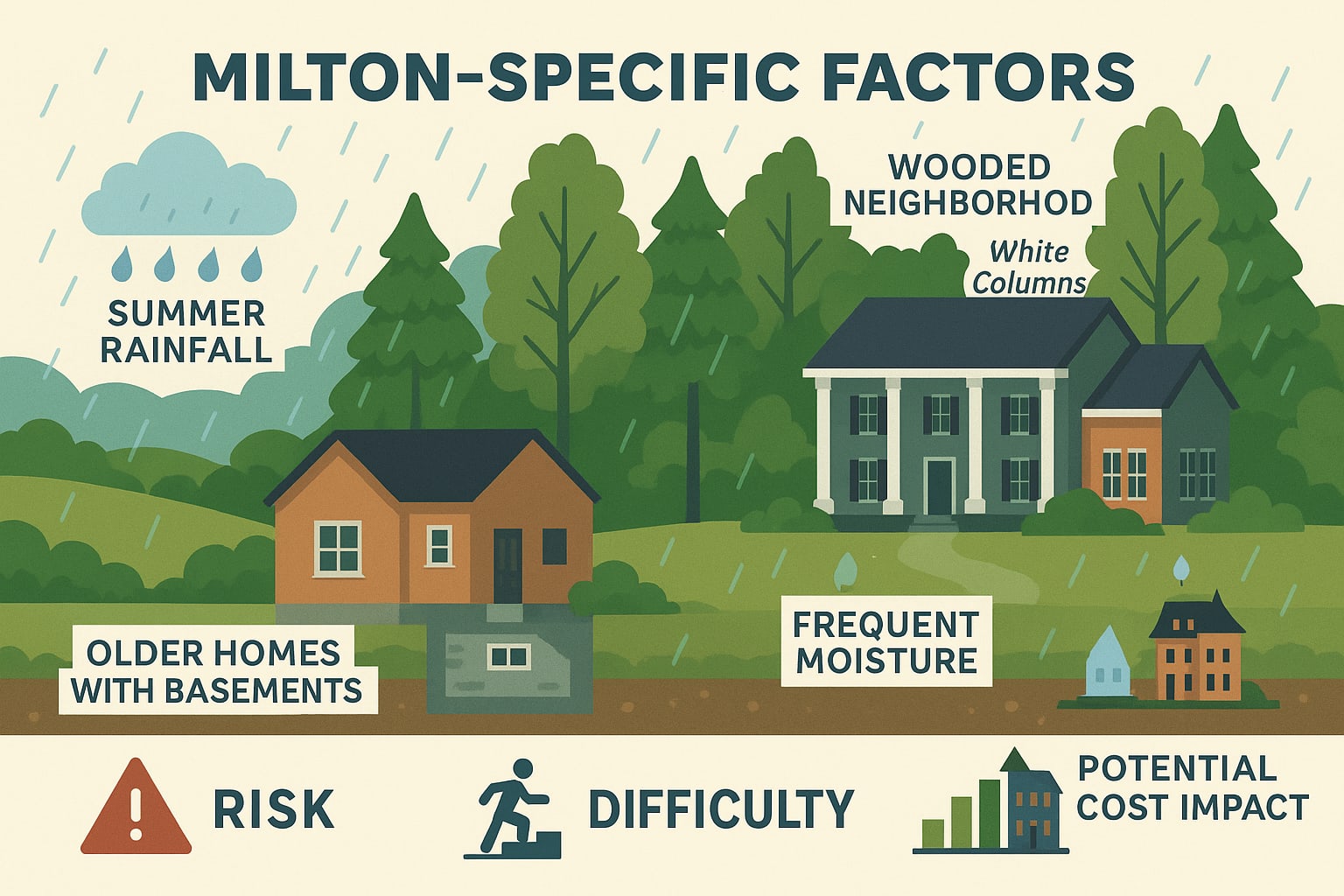 MILTON-SPECIFIC FACTORS

SUMMER RAINFALL

WOODED NEIGHBORHOD

White Columns

OLDER HOMES WITH BASEMENTS

FREQUENT MOISTURE

RISK

DIFFICULTY

POTENTIAL COST IMPACT